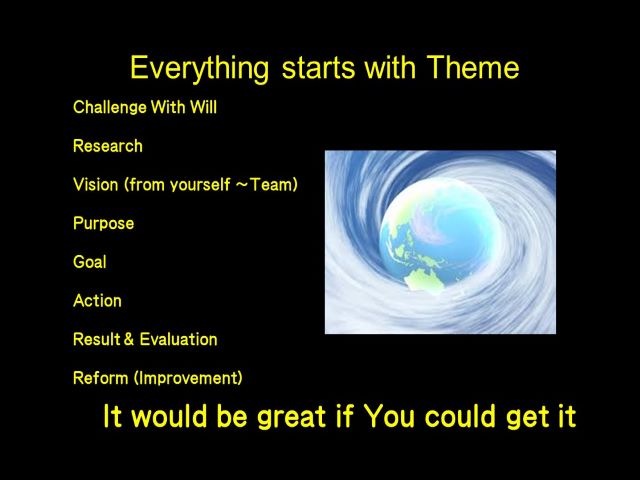 Everything starts with Theme

Challenge With Will

Research

Vision (from yourself ~Team)

Purpose

Goal

Action

Result & Evaluation

Reform (Improvement)

It would be great if You could get it